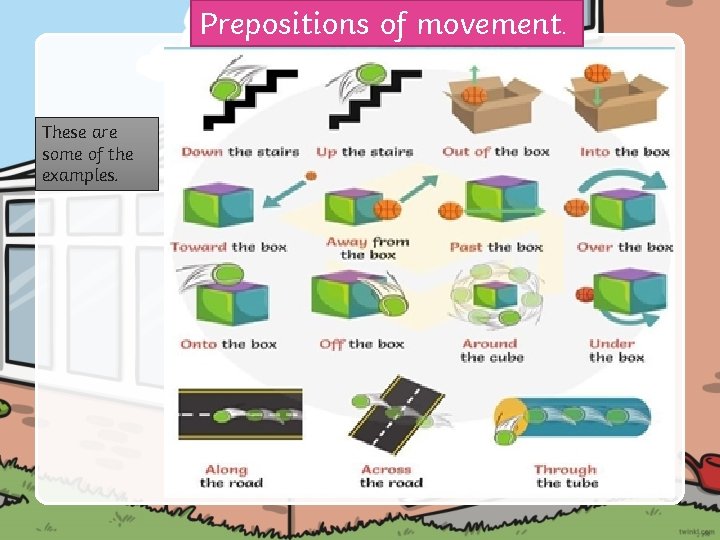 Prepositions of movement.

These are some of the examples.

Down the stairs
Up the stairs
Out of the box
Into the box

Toward the box
Away from the box
Past the box
Over the box

Onto the box
Off the box
Around the cube
Under the box

Along the road
Across the road
Through the tube

twinkl.com